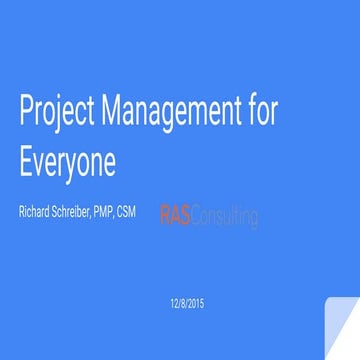 Project Management for Everyone

Richard Schreiber, PMP, CSM

RASConsulting

12/8/2015